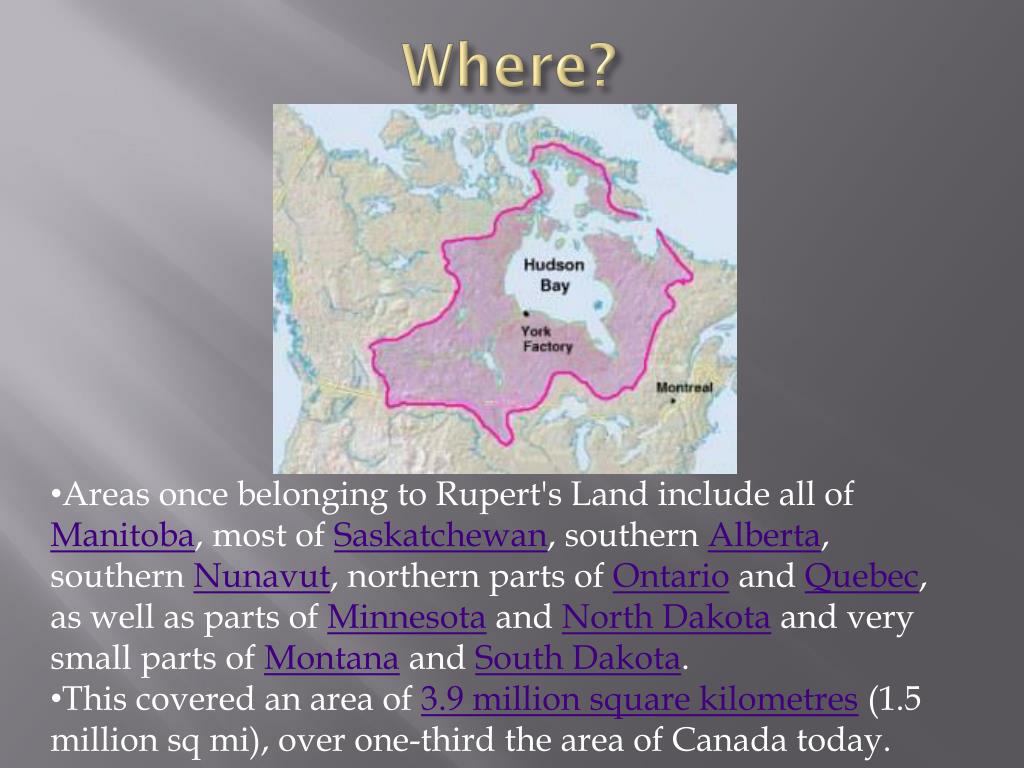 Where?

Hudson Bay

York Factory

Montreal

•Areas once belonging to Rupert's Land include all of Manitoba, most of Saskatchewan, southern Alberta, southern Nunavut, northern parts of Ontario and Quebec, as well as parts of Minnesota and North Dakota and very small parts of Montana and South Dakota.
•This covered an area of 3.9 million square kilometres (1.5 million sq mi), over one-third the area of Canada today.